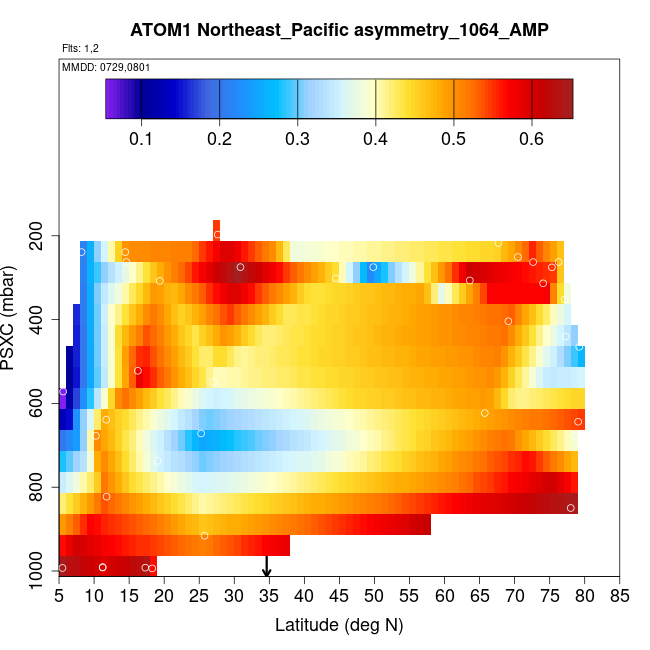 ATOM1 Northeast_Pacific asymmetry_1064_AMP

Flts: 1,2

MMDD: 0729,0801

0.1 0.2 0.3 0.4 0.5 0.6

PSXC (mbar)

200
400
600
800
1000

5 10 15 20 25 30 35 40 45 50 55 60 65 70 75 80 85

Latitude (deg N)